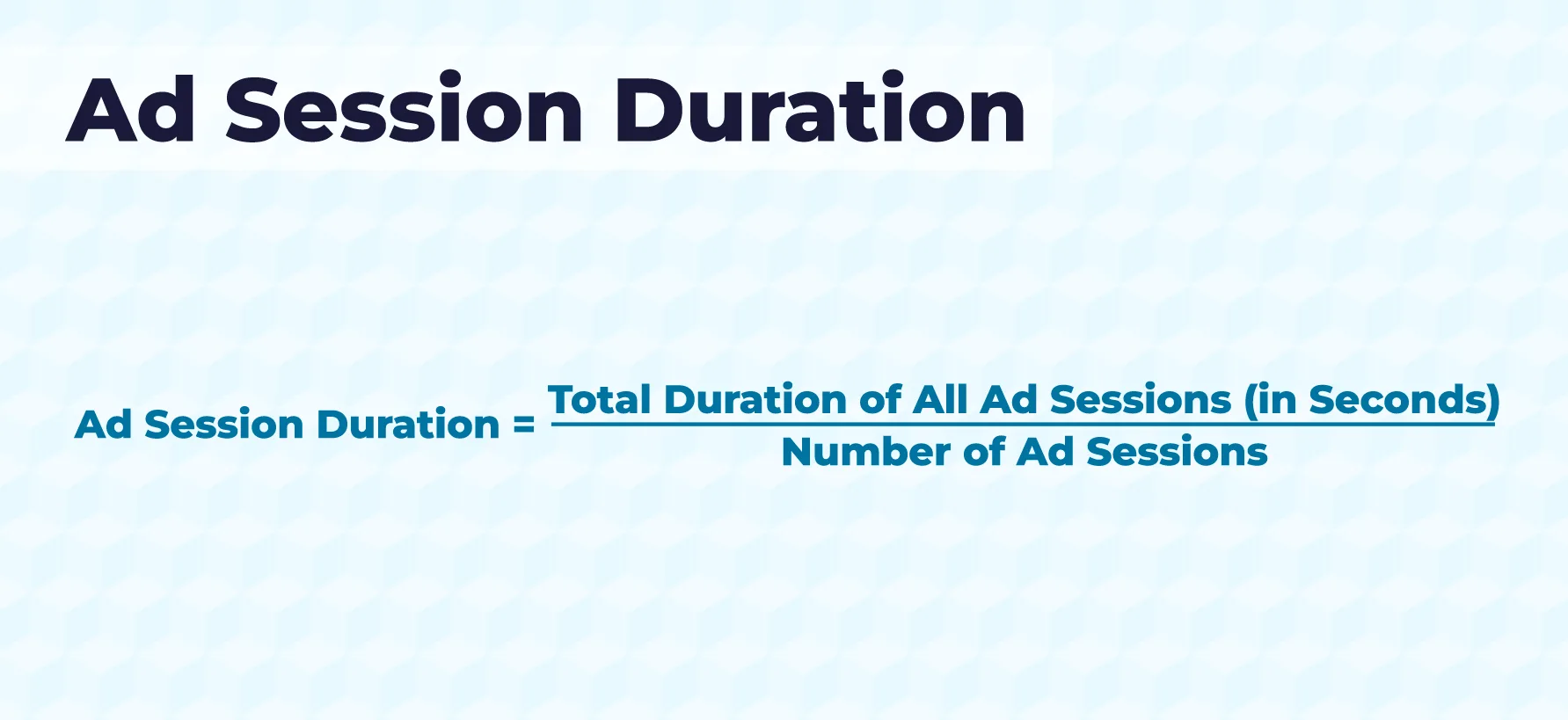 Ad Session Duration

$\text{Ad Session Duration} = \frac{\text{Total Duration of All Ad Sessions (in Seconds)}}{\text{Number of Ad Sessions}}$